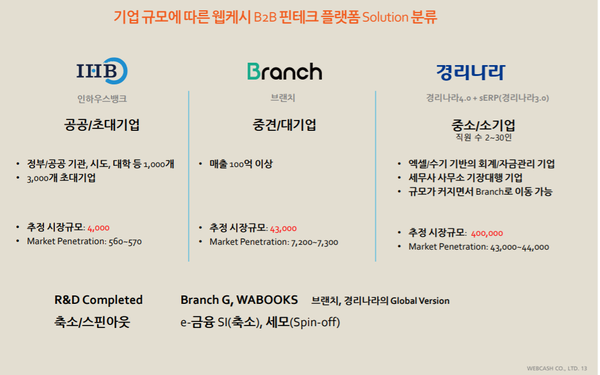 기업 규모에 따른 웹케시 B2B 핀테크 플랫폼 Solution 분류

IHB
인하우스뱅크
공공/초대기업

• 정부/공공 기관, 시도, 대학 등 1,000개
• 3,000개 초대기업

• 추정 시장규모: 4,000
• Market Penetration: 560~570

Branch
브랜치
중견/대기업

• 매출 100억 이상

• 추정 시장규모: 43,000
• Market Penetration: 7,200~7,300

경리나라
경리나라4.0 + sERP(경리나라3.0)
중소/소기업
직원 수 2~30인

• 엑셀/수기 기반의 회계/자금관리 기업
• 세무사 사무소 기장대행 기업
• 규모가 커지면서 Branch로 이동 가능

• 추정 시장규모: 400,000
• Market Penetration: 43,000~44,000

R&D Completed Branch G, WABOOKS 브랜치, 경리나라의 Global Version
축소/스핀아웃 e-금융 SI(축소), 세모(Spin-off)

WEBCASH CO., LTD. 13